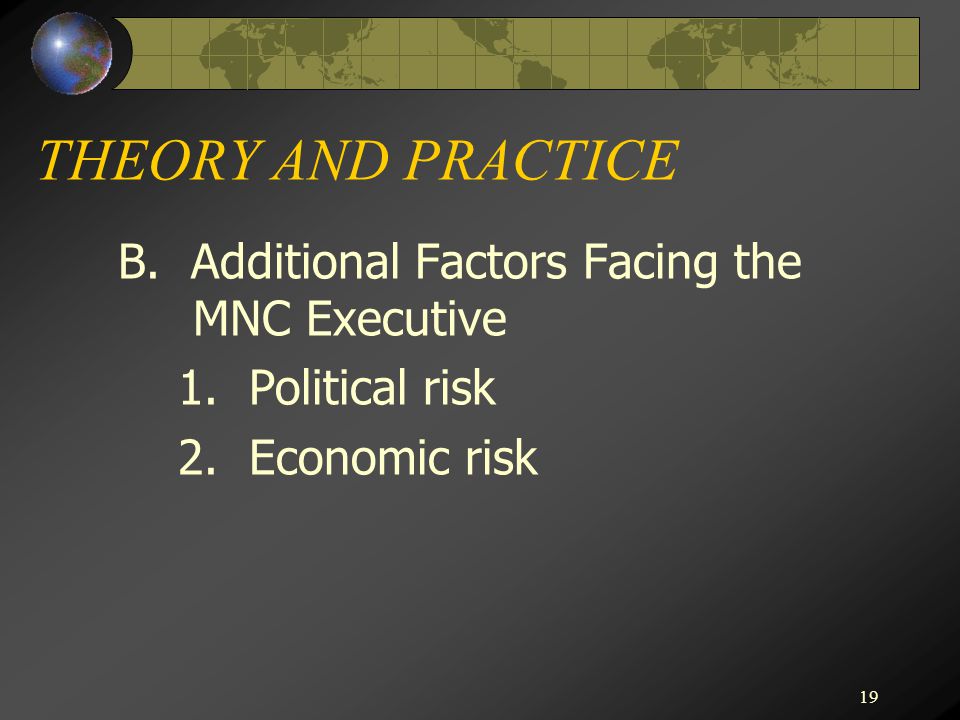 THEORY AND PRACTICE

B. Additional Factors Facing the MNC Executive

1. Political risk

2. Economic risk

19